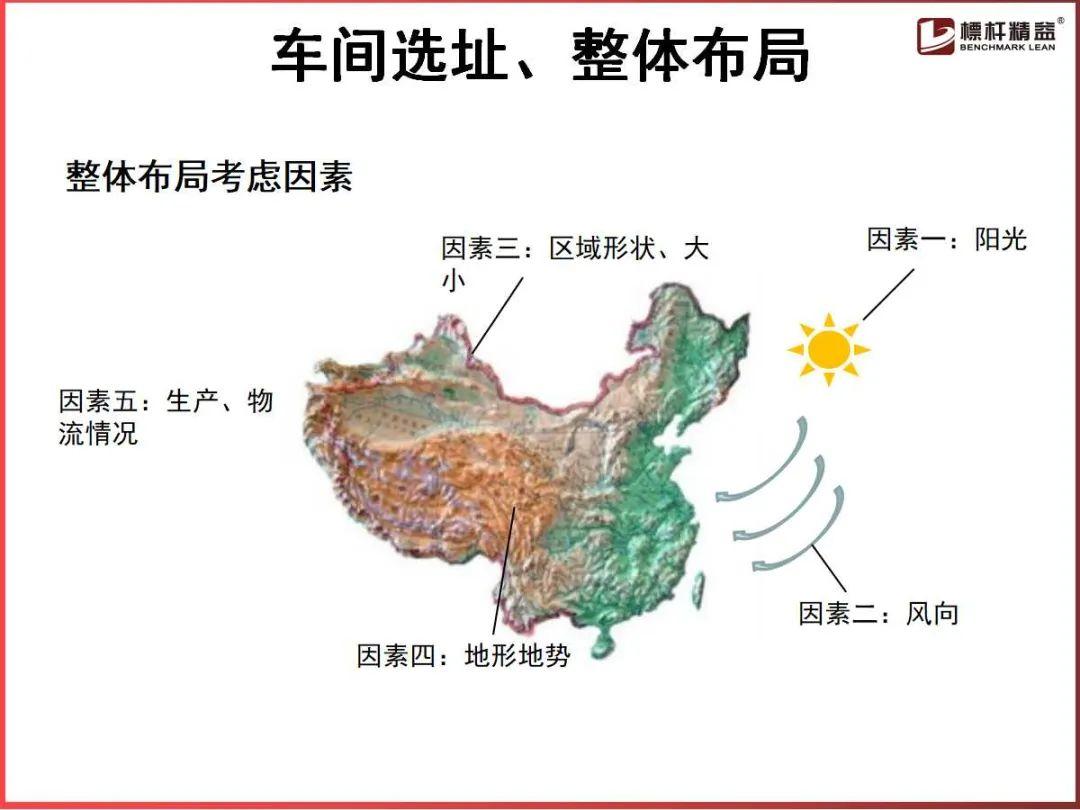 车间选址、整体布局

標杆精益®
BENCHMARK LEAN

整体布局考虑因素

因素三：区域形状、大小

因素一：阳光

因素五：生产、物流情况

因素二：风向

因素四：地形地势